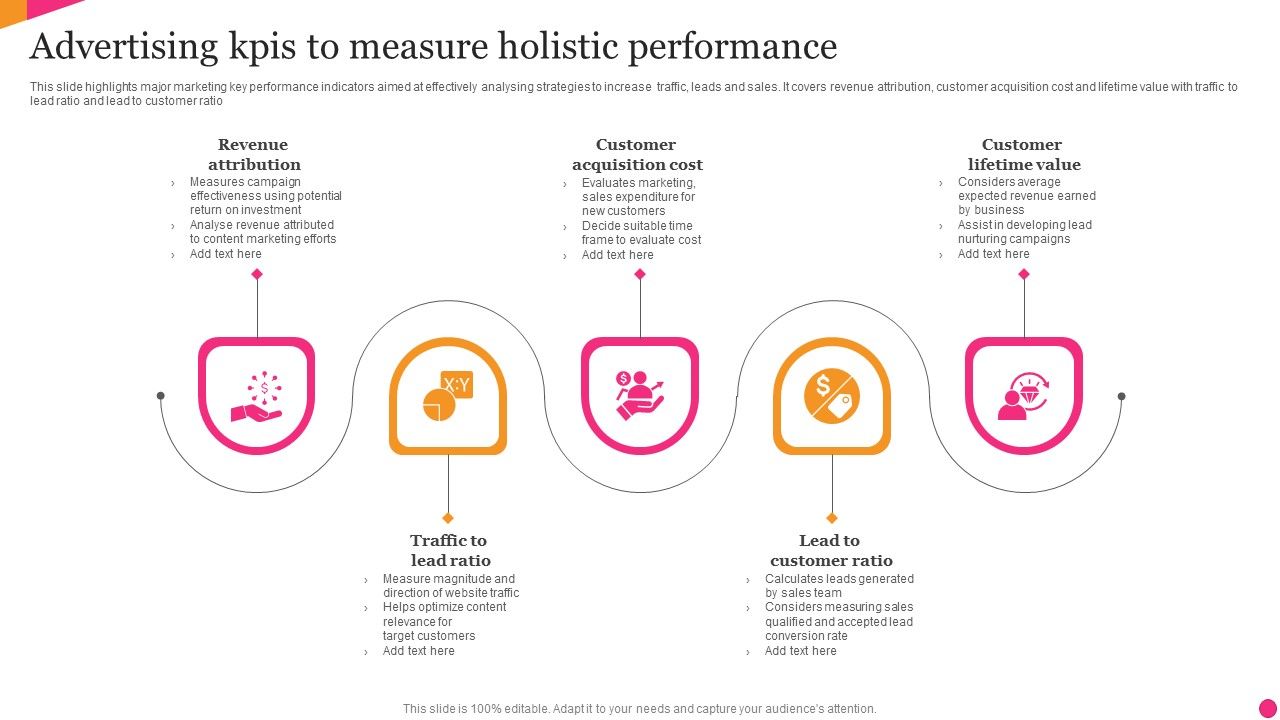 Advertising kpis to measure holistic performance

This slide highlights major marketing key performance indicators aimed at effectively analysing strategies to increase traffic, leads and sales. It covers revenue attribution, customer acquisition cost and lifetime value with traffic to lead ratio and lead to customer ratio

Revenue attribution
› Measures campaign effectiveness using potential return on investment
› Analyse revenue attributed to content marketing efforts
› Add text here

Customer acquisition cost
› Evaluates marketing, sales expenditure for new customers
› Decide suitable time frame to evaluate cost
› Add text here

Customer lifetime value
› Considers average expected revenue earned by business
› Assist in developing lead nurturing campaigns
› Add text here

X:Y

Traffic to lead ratio
› Measure magnitude and direction of website traffic
› Helps optimize content relevance for target customers
› Add text here

Lead to customer ratio
› Calculates leads generated by sales team
› Considers measuring sales qualified and accepted lead conversion rate
› Add text here

This slide is 100% editable. Adapt it to your needs and capture your audience's attention.